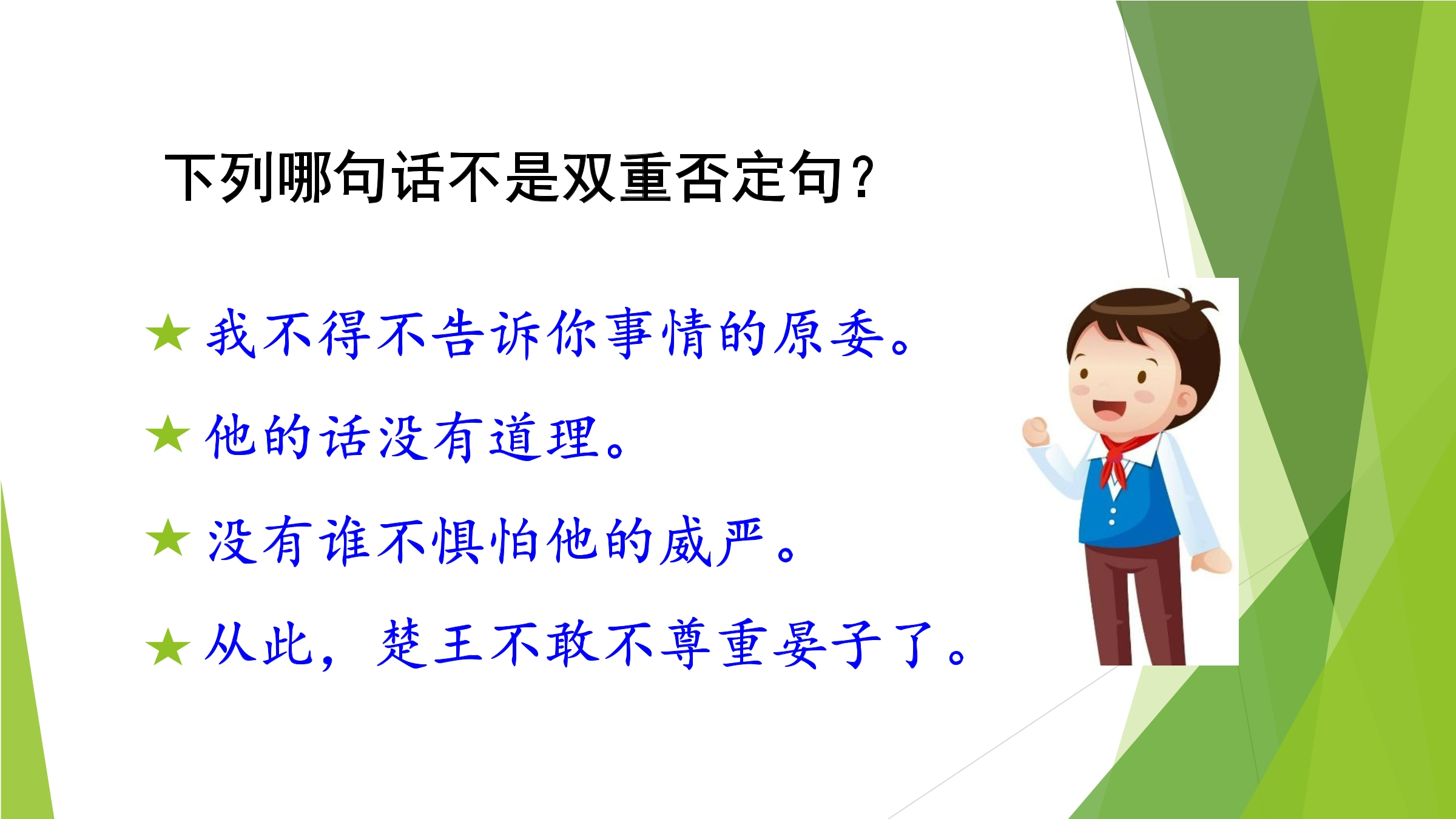 下列哪句话不是双重否定句？

★ 我不得不告诉你事情的原委。

★ 他的话没有道理。

★ 没有谁不惧怕他的威严。

★ 从此，楚王不敢不尊重晏子了。